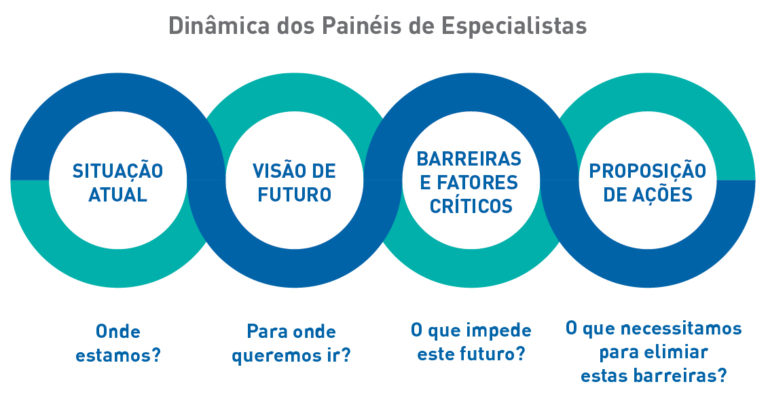 Dinâmica dos Painéis de Especialistas

SITUAÇÃO ATUAL

VISÃO DE FUTURO

BARREIRAS E FATORES CRÍTICOS

PROPOSIÇÃO DE AÇÕES

Onde estamos?

Para onde queremos ir?

O que impede este futuro?

O que necessitamos para elimiar estas barreiras?